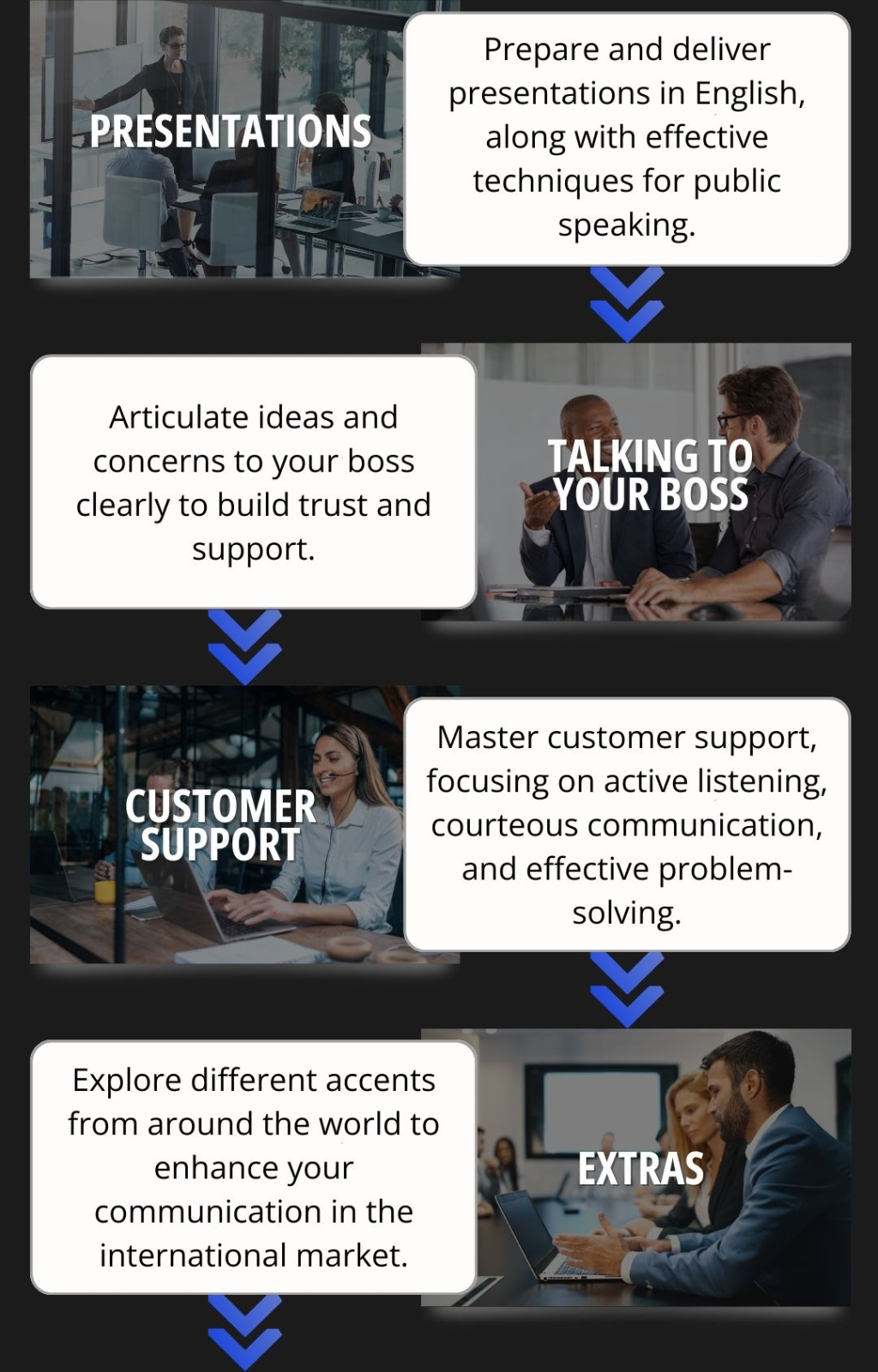 PRESENTATIONS

Prepare and deliver presentations in English, along with effective techniques for public speaking.

Articulate ideas and concerns to your boss clearly to build trust and support.

TALKING TO YOUR BOSS

CUSTOMER SUPPORT

Master customer support, focusing on active listening, courteous communication, and effective problem-solving.

Explore different accents from around the world to enhance your communication in the international market.

EXTRAS